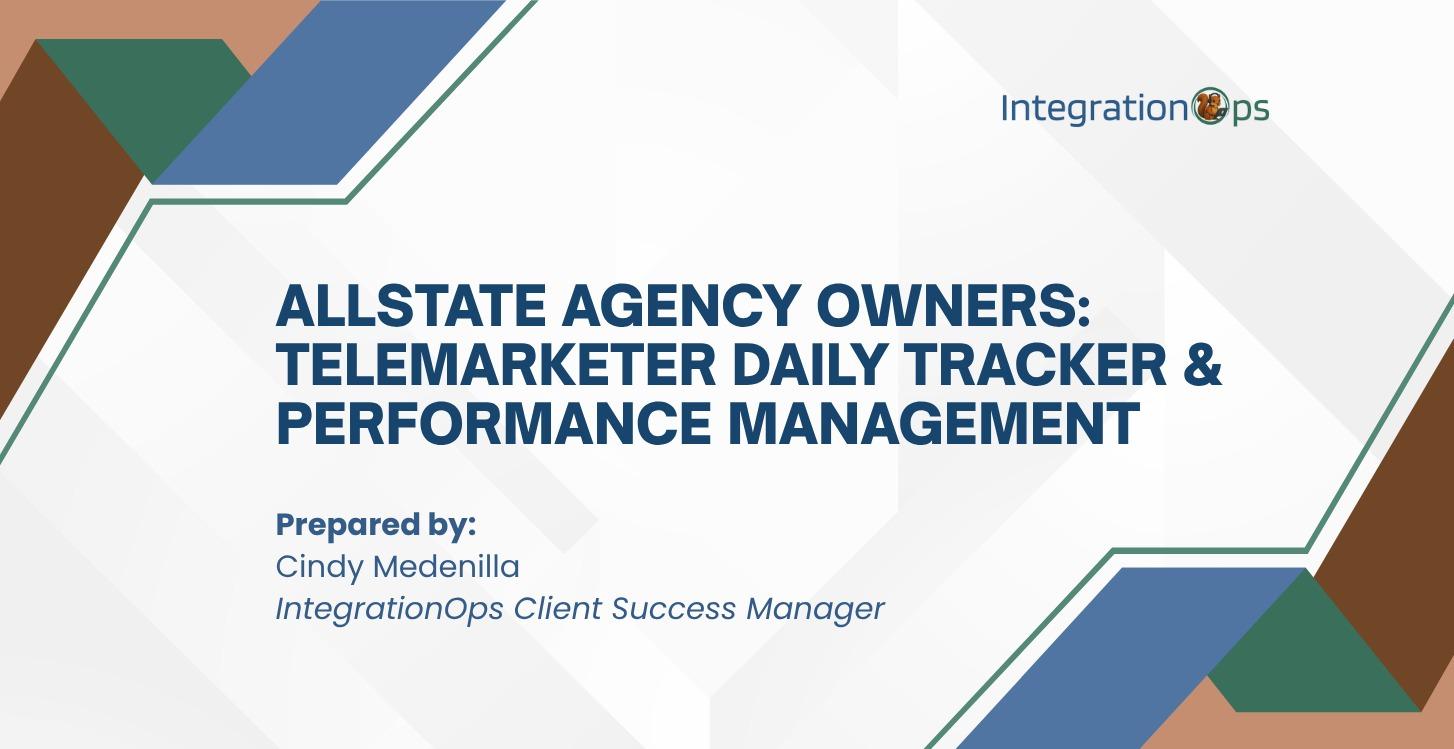 IntegrationOps

ALLSTATE AGENCY OWNERS: TELEMARKETER DAILY TRACKER & PERFORMANCE MANAGEMENT

Prepared by:
Cindy Medenilla
IntegrationOps Client Success Manager